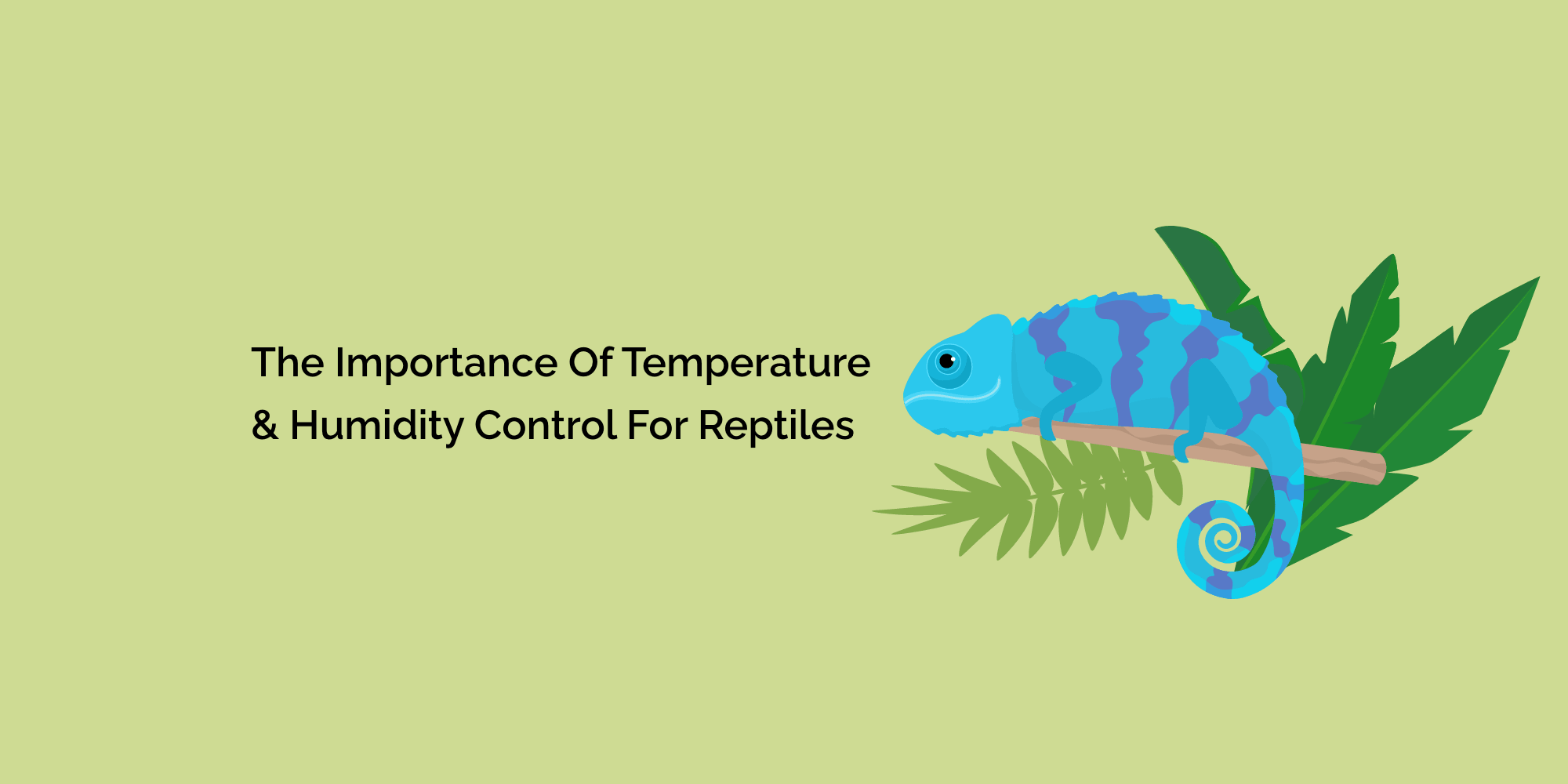 The Importance Of Temperature & Humidity Control For Reptiles